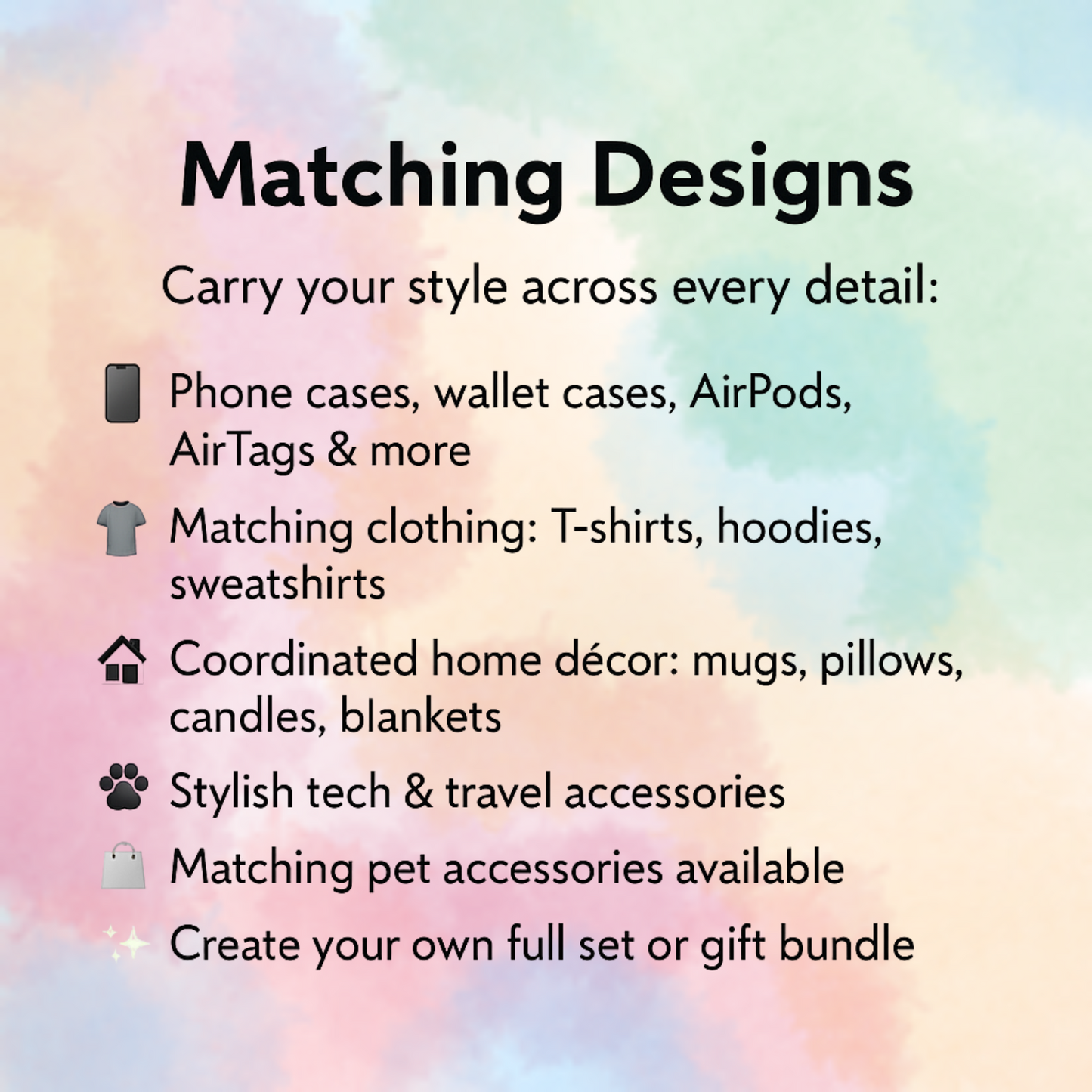 Matching Designs

Carry your style across every detail:

Phone cases, wallet cases, AirPods, AirTags & more

Matching clothing: T-shirts, hoodies, sweatshirts

Coordinated home décor: mugs, pillows, candles, blankets

Stylish tech & travel accessories

Matching pet accessories available

Create your own full set or gift bundle